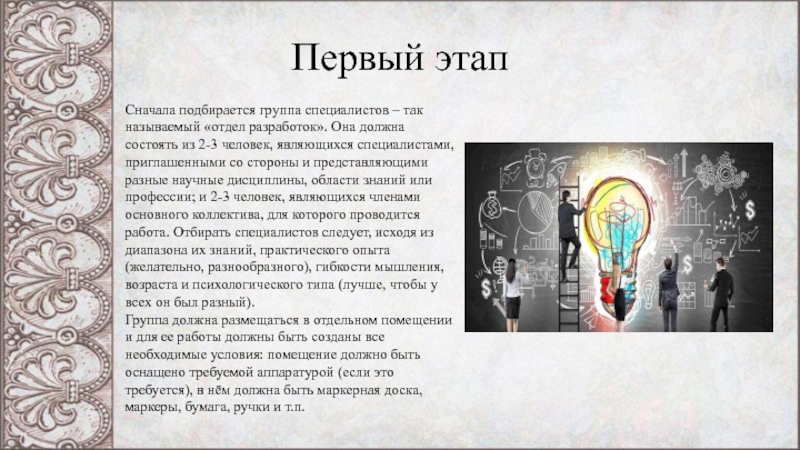 Первый этап

Сначала подбирается группа специалистов – так называемый «отдел разработок». Она должна состоять из 2-3 человек, являющихся специалистами, приглашенными со стороны и представляющими разные научные дисциплины, области знаний или профессии; и 2-3 человек, являющихся членами основного коллектива, для которого проводится работа. Отбирать специалистов следует, исходя из диапазона их знаний, практического опыта (желательно, разнообразного), гибкости мышления, возраста и психологического типа (лучше, чтобы у всех он был разный).
Группа должна размещаться в отдельном помещении и для ее работы должны быть созданы все необходимые условия: помещение должно быть оснащено требуемой аппаратурой (если это требуется), в нём должна быть маркерная доска, маркеры, бумага, ручки и т.п.